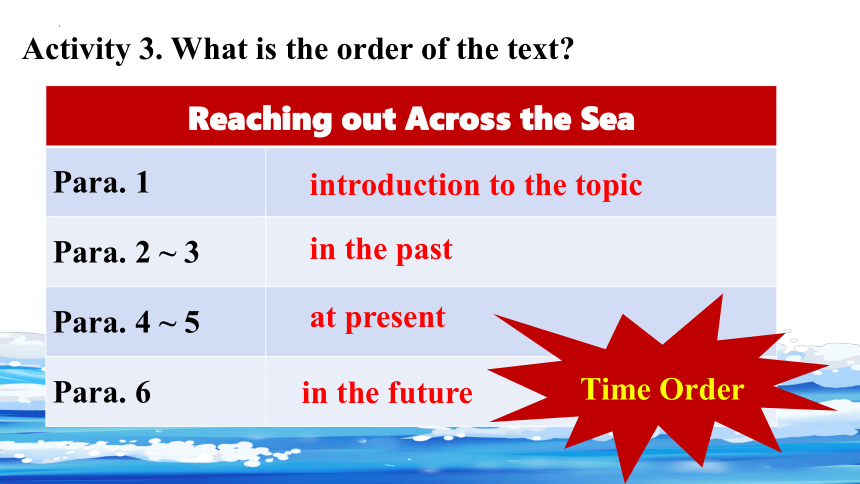 Activity 3. What is the order of the text?

| Reaching out Across the Sea | |
|---|---|
| Para. 1 | introduction to the topic |
| Para. 2 ~ 3 | in the past |
| Para. 4 ~ 5 | at present |
| Para. 6 | in the future |

Time Order